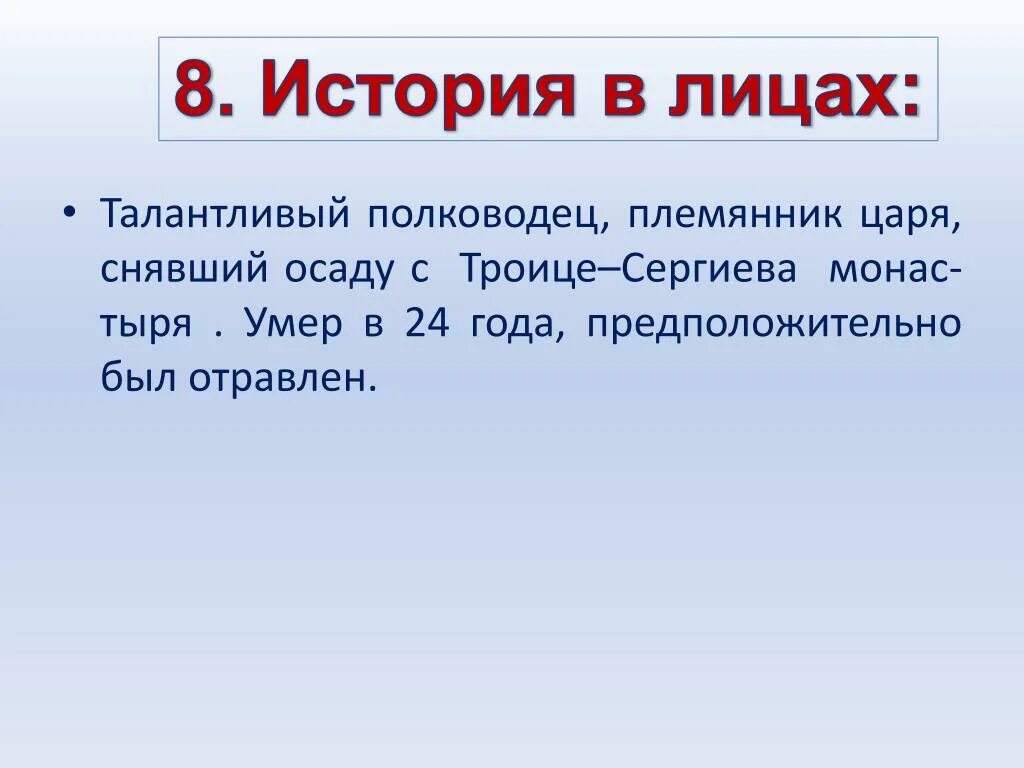 8. История в лицах:

• Талантливый полководец, племянник царя, снявший осаду с Троице–Сергиева монастыря . Умер в 24 года, предположительно был отравлен.